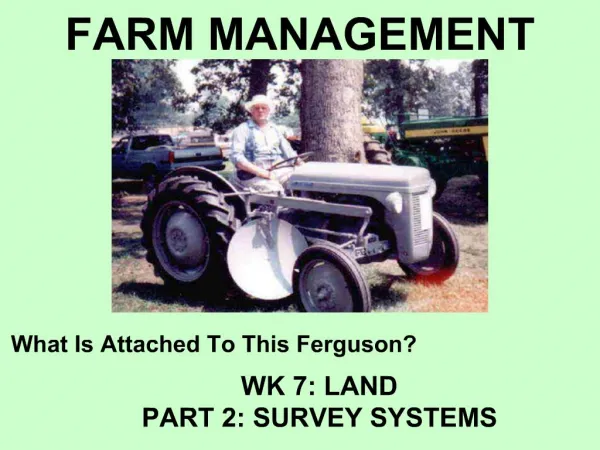 FARM MANAGEMENT

JOHN DEERE

What Is Attached To This Ferguson?

WK 7: LAND
PART 2: SURVEY SYSTEMS